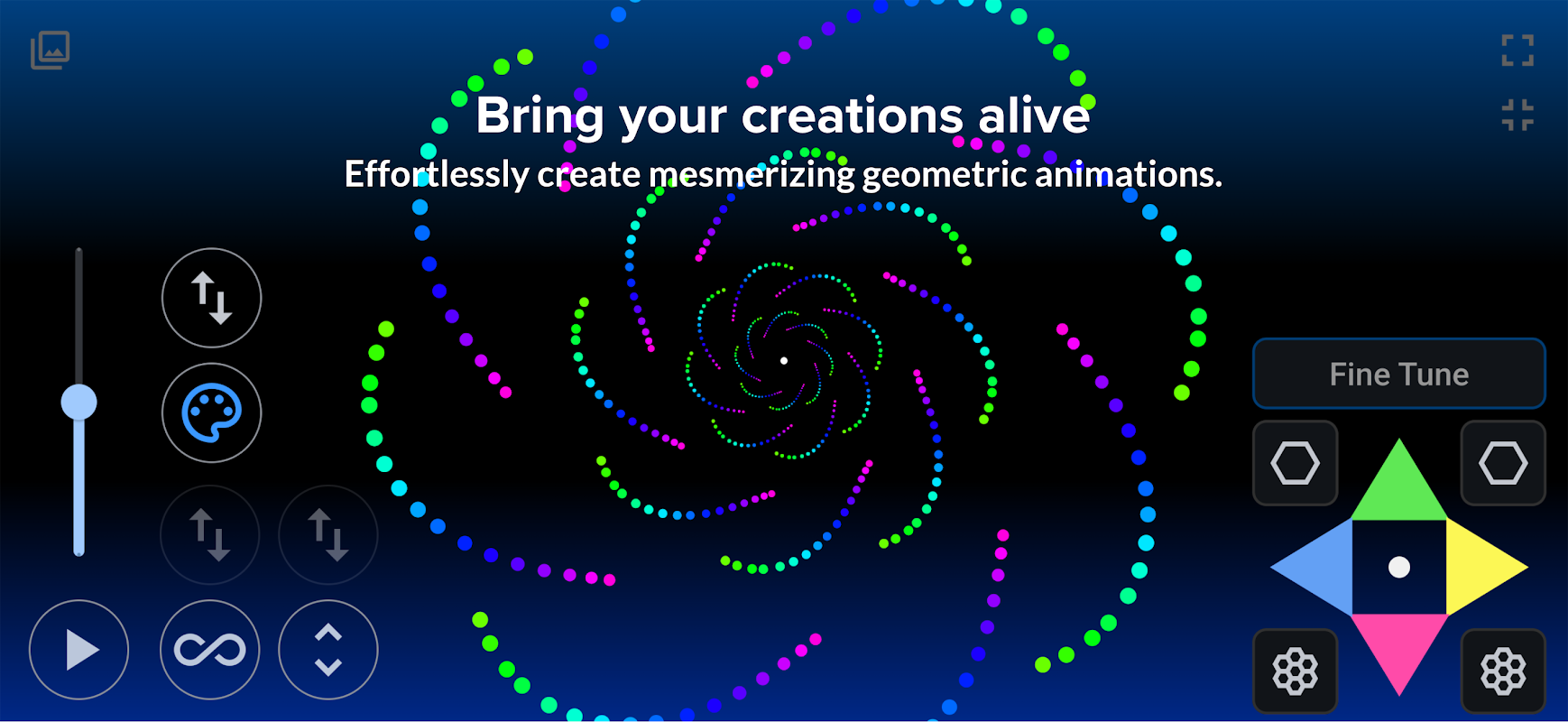 Bring your creations alive
Effortlessly create mesmerizing geometric animations.

Fine Tune